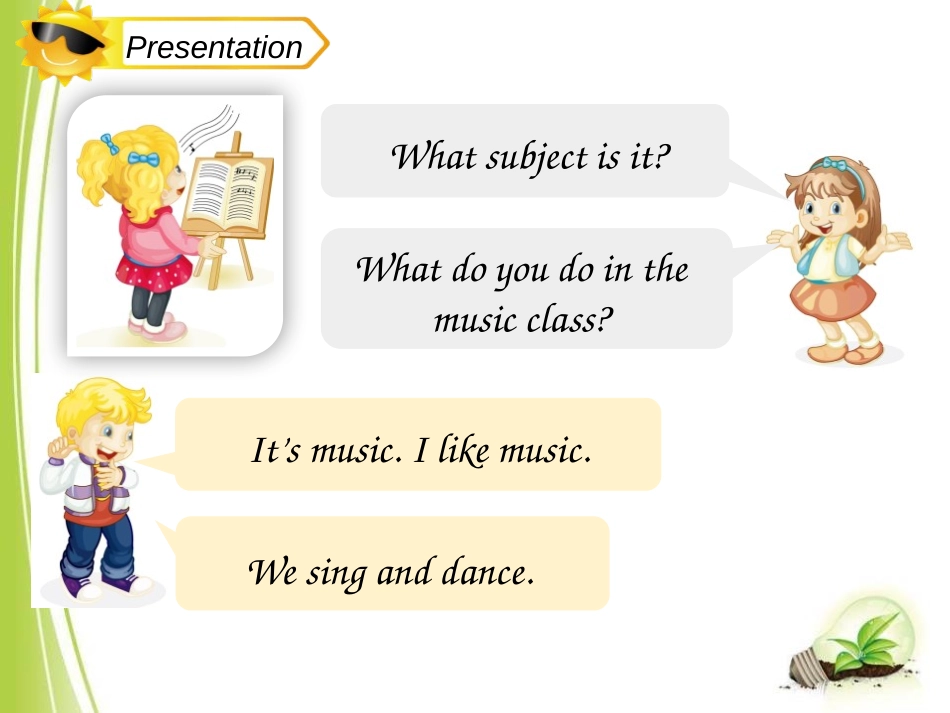 Presentation

What subject is it?

What do you do in the music class?

It's music. I like music.

We sing and dance.